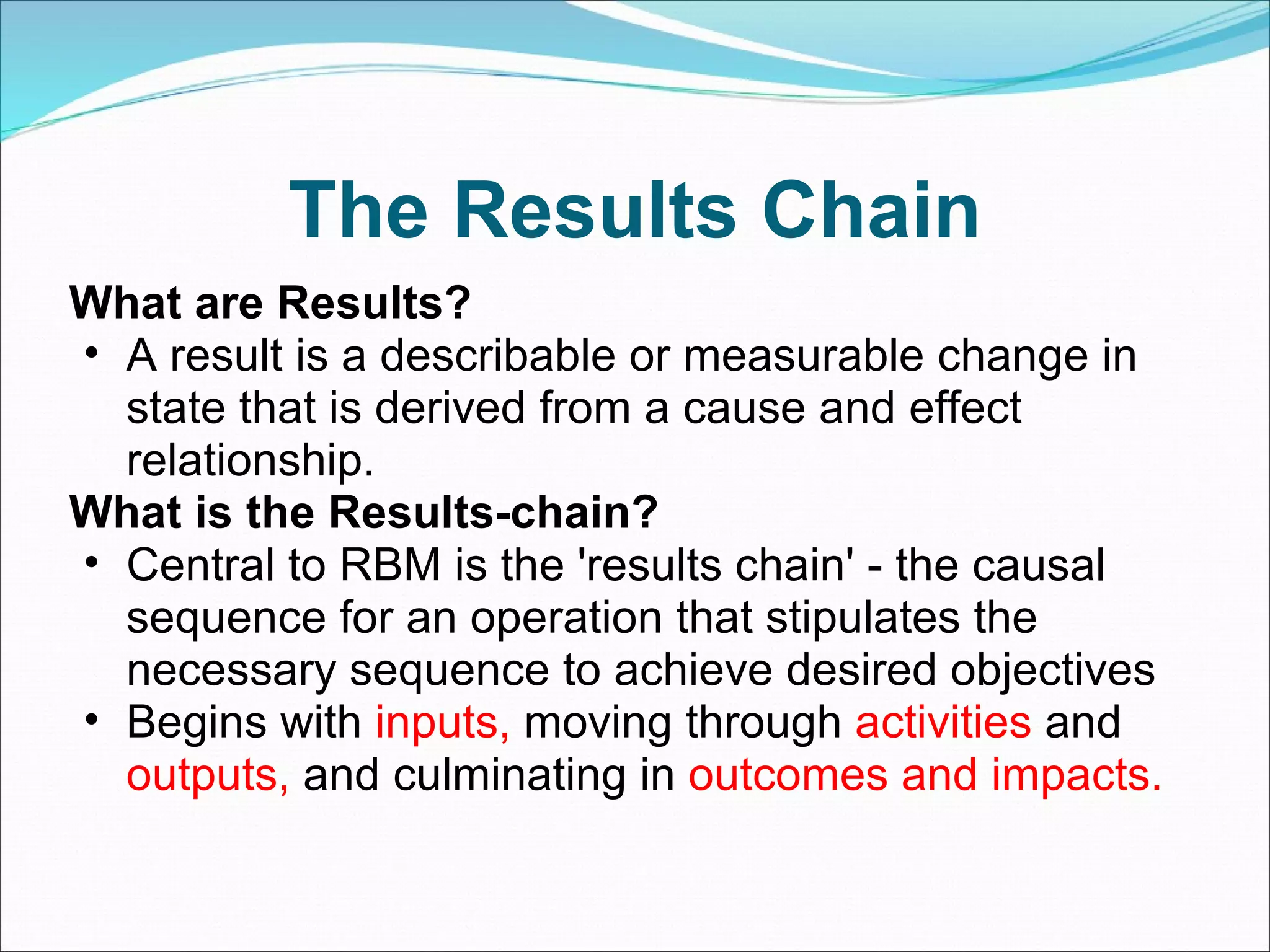 The Results Chain

What are Results?

• A result is a describable or measurable change in state that is derived from a cause and effect relationship.

What is the Results-chain?

• Central to RBM is the 'results chain' - the causal sequence for an operation that stipulates the necessary sequence to achieve desired objectives
• Begins with inputs, moving through activities and outputs, and culminating in outcomes and impacts.